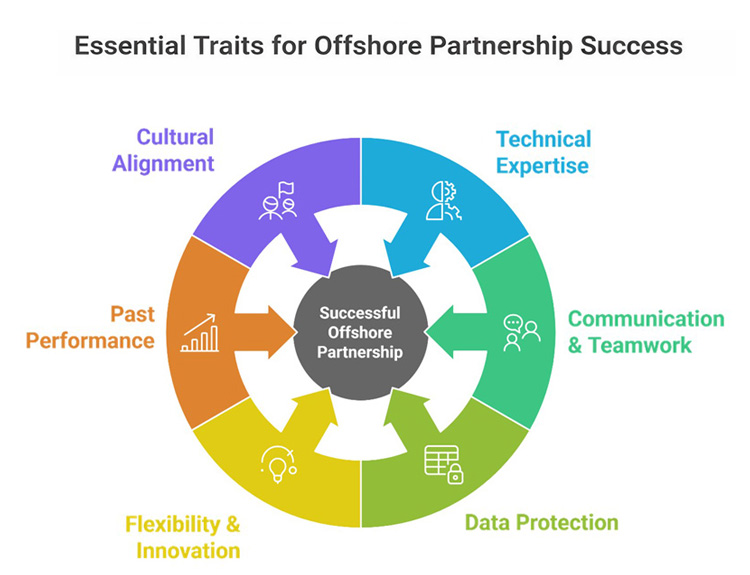 Essential Traits for Offshore Partnership Success

Cultural Alignment

Technical Expertise

Past Performance

Successful Offshore Partnership

Communication & Teamwork

Flexibility & Innovation

Data Protection